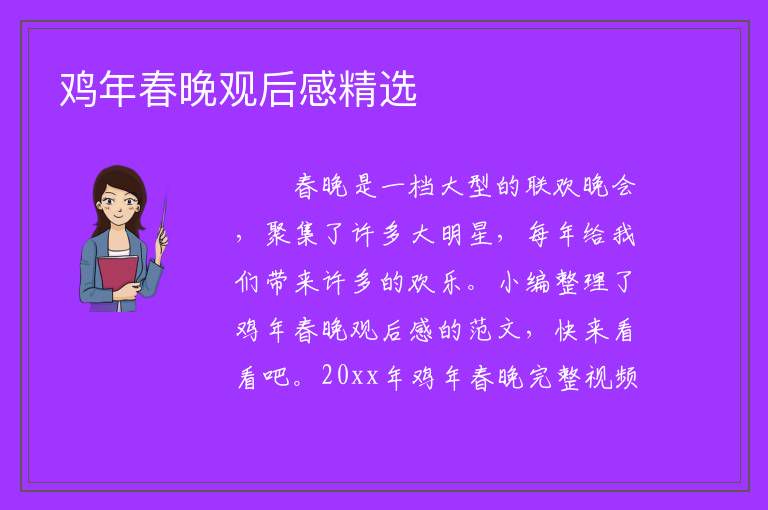 鸡年春晚观后感精选

春晚是一档大型的联欢晚会，聚集了许多大明星，每年给我们带来许多的欢乐。小编整理了鸡年春晚观后感的范文，快来看看吧。20xx年鸡年春晚完整视频